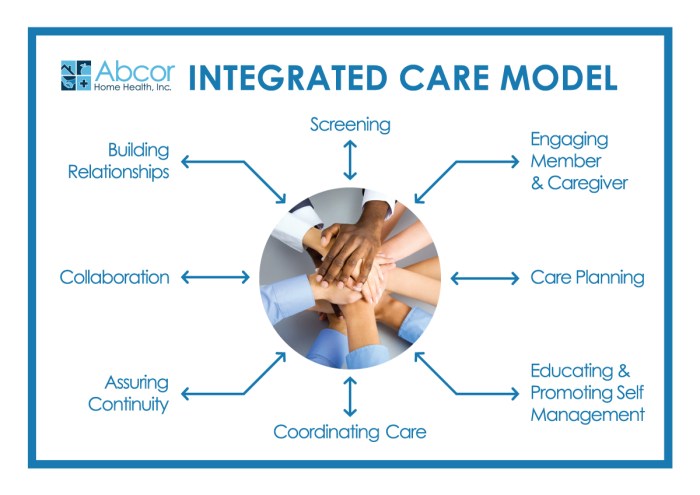 Abcor
Home Health, Inc.

INTEGRATED CARE MODEL

Screening

Building Relationships

Engaging Member & Caregiver

Collaboration

Care Planning

Assuring Continuity

Educating & Promoting Self Management

Coordinating Care